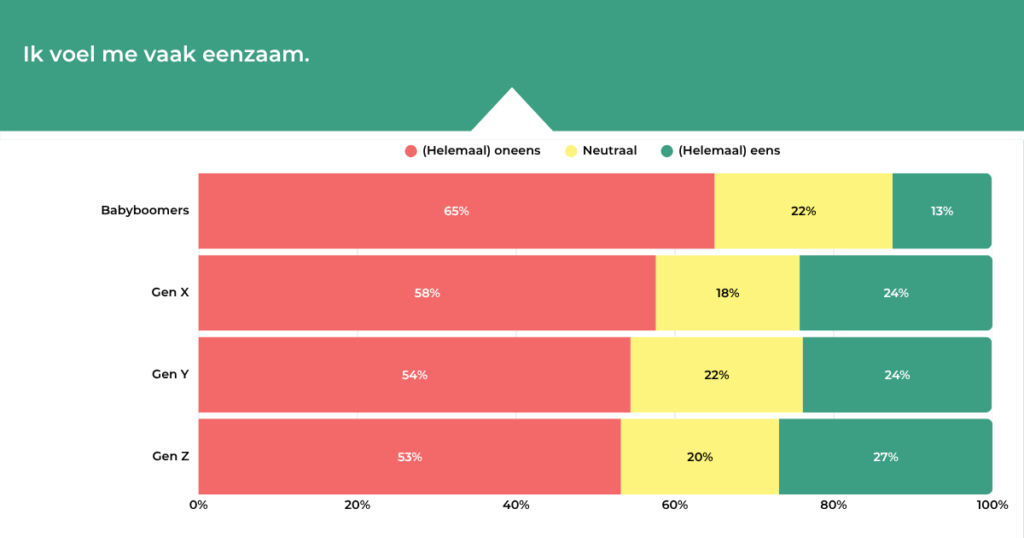 Ik voel me vaak eenzaam.

(Helemaal) oneens Neutraal (Helemaal) eens

Babyboomers 65% 22% 13%

Gen X 58% 18% 24%

Gen Y 54% 22% 24%

Gen Z 53% 20% 27%

0% 20% 40% 60% 80% 100%